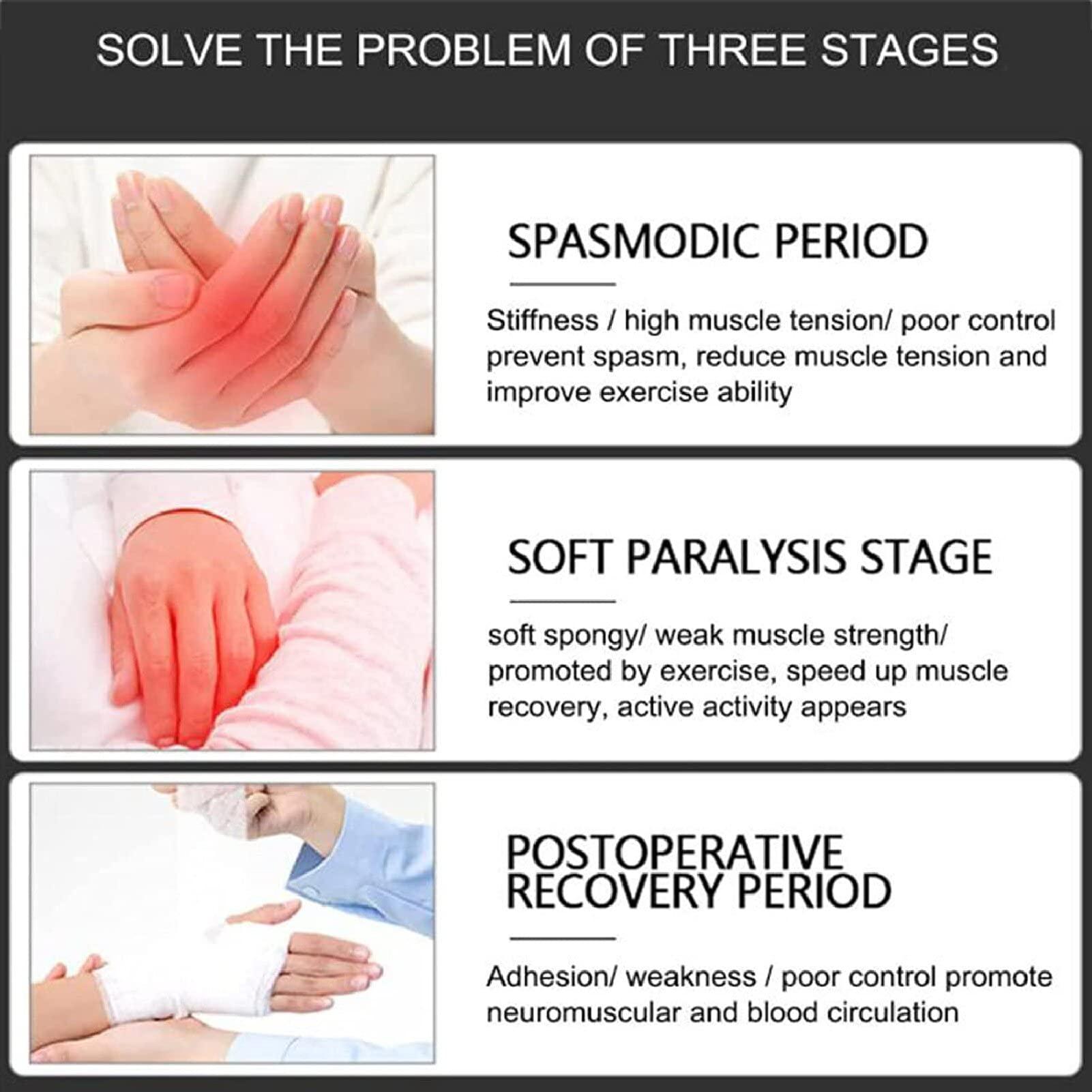 SOLVE THE PROBLEM OF THREE STAGES

SPASMODIC PERIOD

Stiffness / high muscle tension/ poor control prevent spasm, reduce muscle tension and improve exercise ability

SOFT PARALYSIS STAGE

soft spongy/ weak muscle strength/ promoted by exercise, speed up muscle recovery, active activity appears

POSTOPERATIVE RECOVERY PERIOD

Adhesion/ weakness / poor control promote neuromuscular and blood circulation